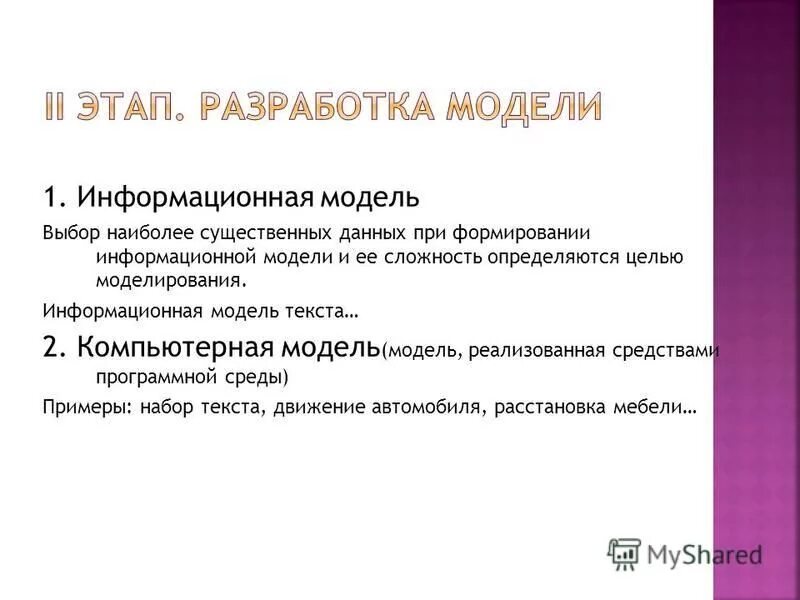 II ЭТАП. РАЗРАБОТКА МОДЕЛИ

1. Информационная модель

Выбор наиболее существенных данных при формировании информационной модели и ее сложность определяются целью моделирования.

Информационная модель текста…

2. Компьютерная модель(модель, реализованная средствами программной среды)

Примеры: набор текста, движение автомобиля, расстановка мебели…

MyShared